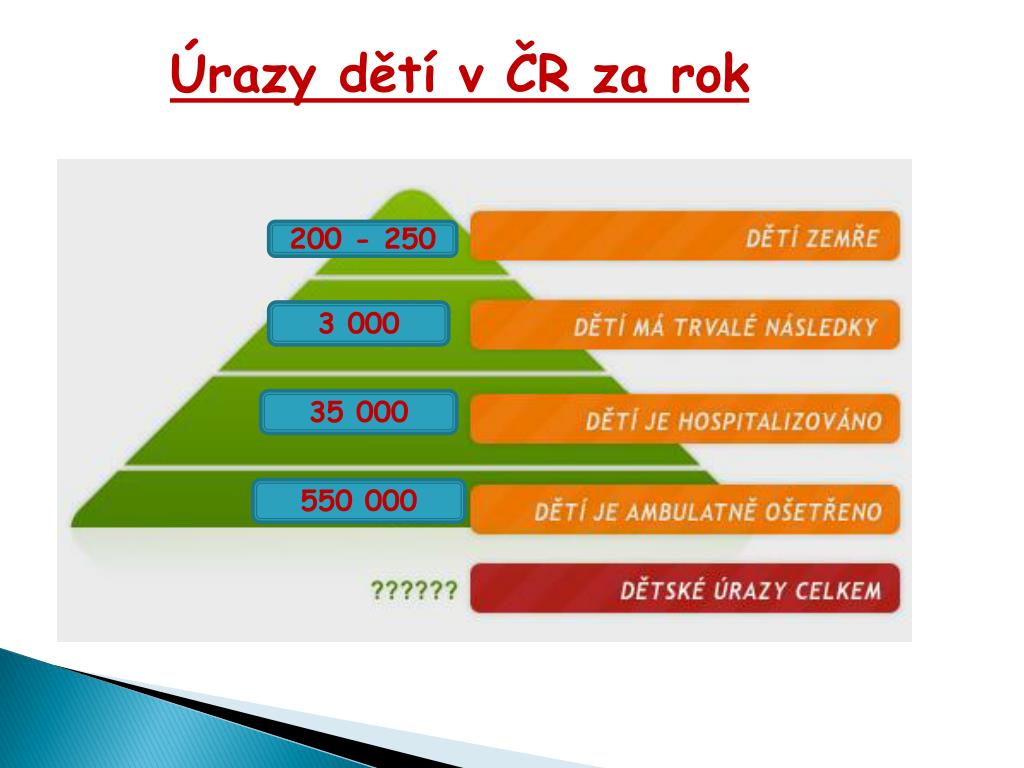 Úrazy dětí v ČR za rok

200 - 250
DĚTÍ ZEMŘE

3 000
DĚTÍ MÁ TRVALÉ NÁSLEDKY

35 000
DĚTÍ JE HOSPITALIZOVÁNO

550 000
DĚTÍ JE AMBULATNĚ OŠETŘENO

??????
DĚTSKÉ ÚRAZY CELKEM